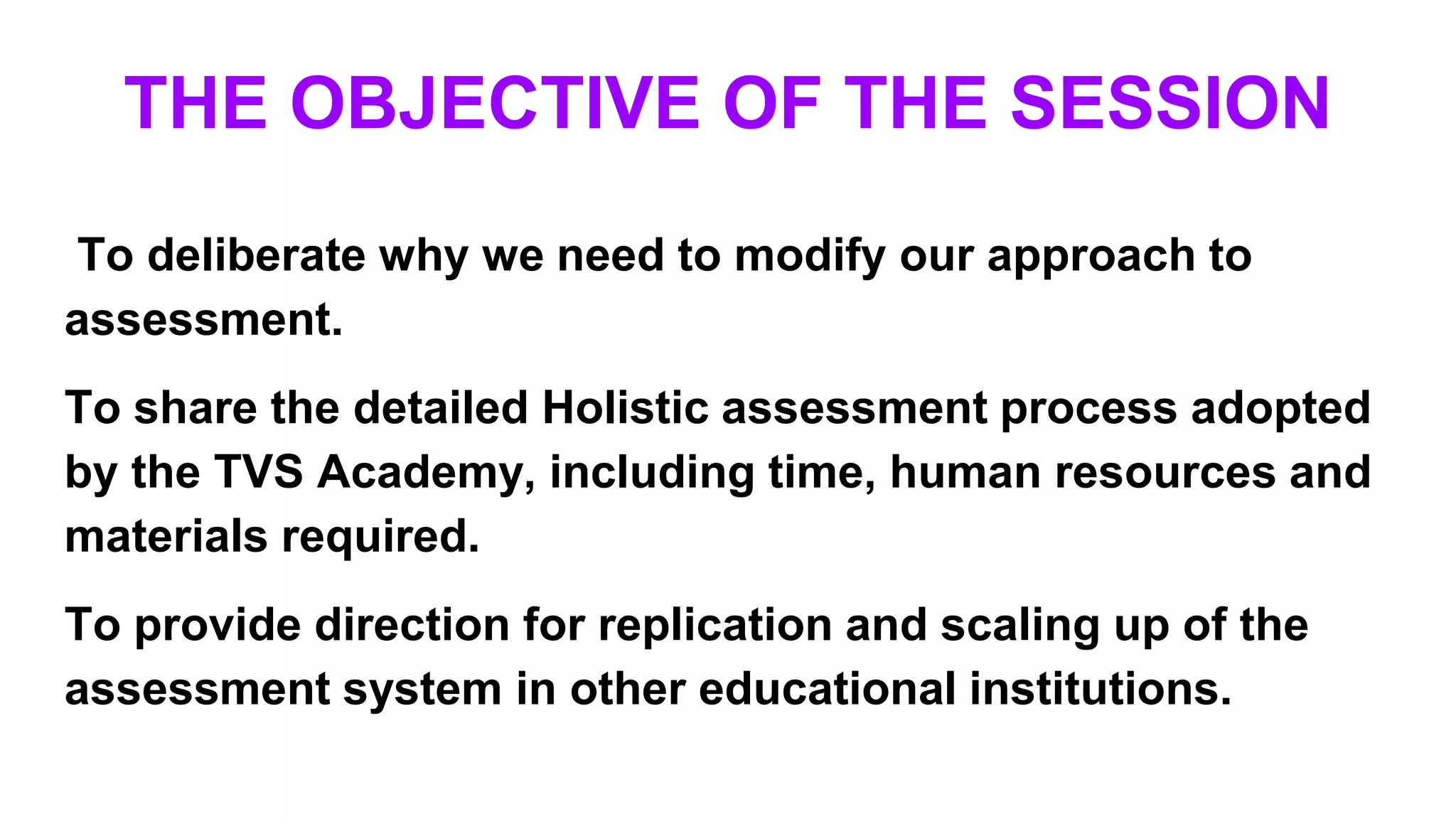 THE OBJECTIVE OF THE SESSION

To deliberate why we need to modify our approach to assessment.

To share the detailed Holistic assessment process adopted by the TVS Academy, including time, human resources and materials required.

To provide direction for replication and scaling up of the assessment system in other educational institutions.